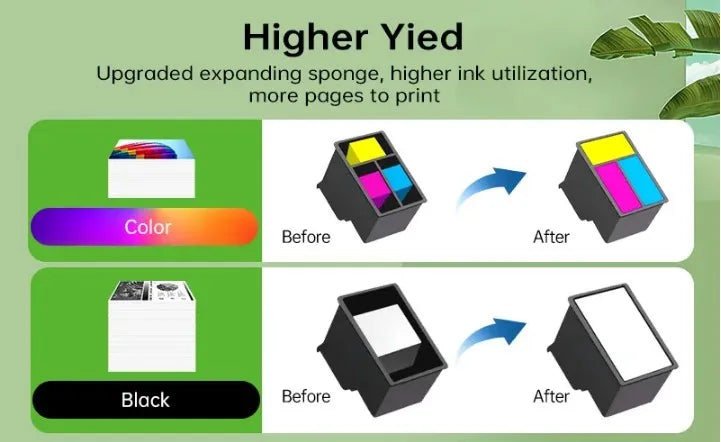 Higher Yied

Upgraded expanding sponge, higher ink utilization, more pages to print

Color

Before

After

Black

Before

After